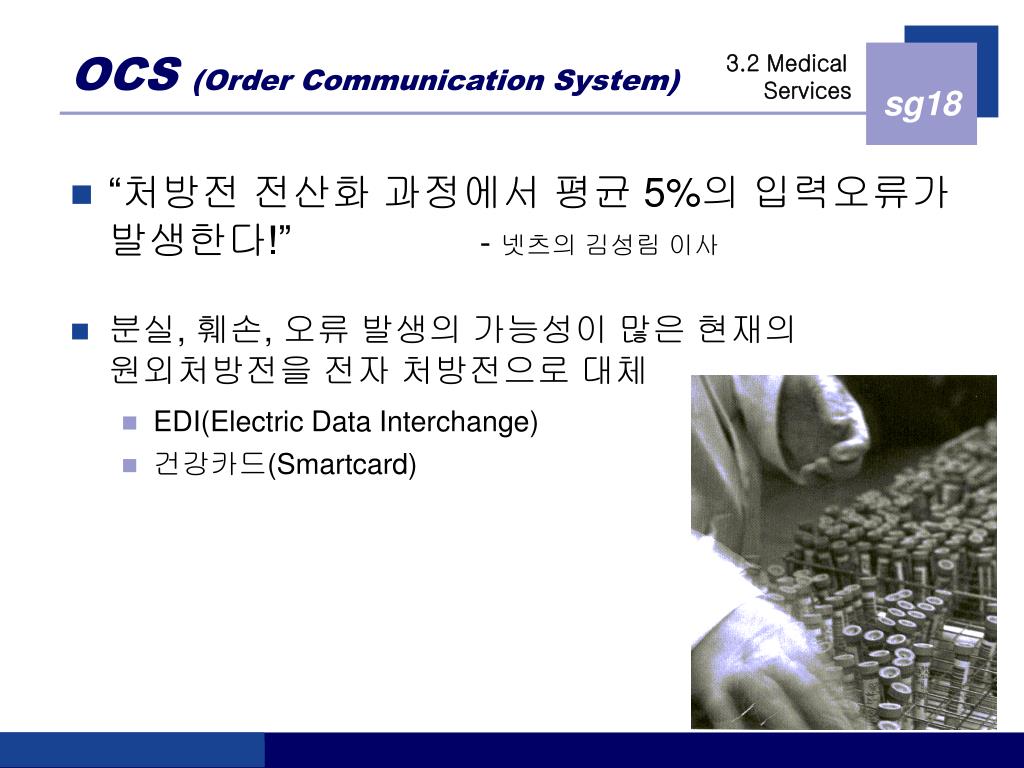 OCS (Order Communication System)

3.2 Medical Services

sg18

“처방전 전산화 과정에서 평균 5%의 입력오류가 발생한다!” - 넷츠의 김성림 이사

분실, 훼손, 오류 발생의 가능성이 많은 현재의 원외처방전을 전자 처방전으로 대체

EDI(Electric Data Interchange)

건강카드(Smartcard)